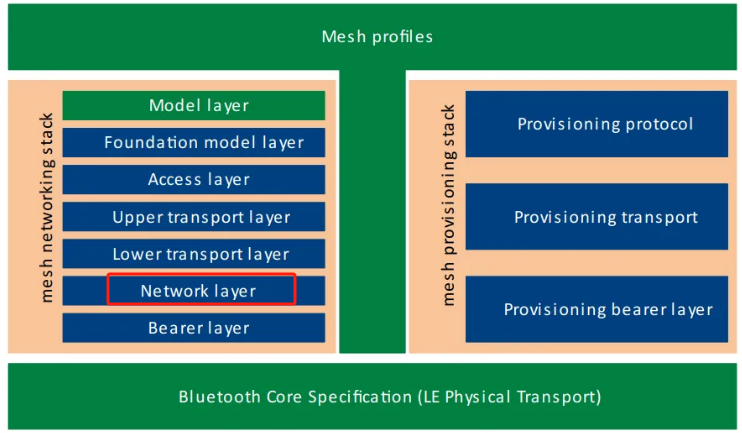 Mesh profiles

mesh networking stack

Model layer

Foundation model layer

Access layer

Upper transport layer

Lower transport layer

Network layer

Bearer layer

mesh provisioning stack

Provisioning protocol

Provisioning transport

Provisioning bearer layer

Bluetooth Core Specification (LE Physical Transport)